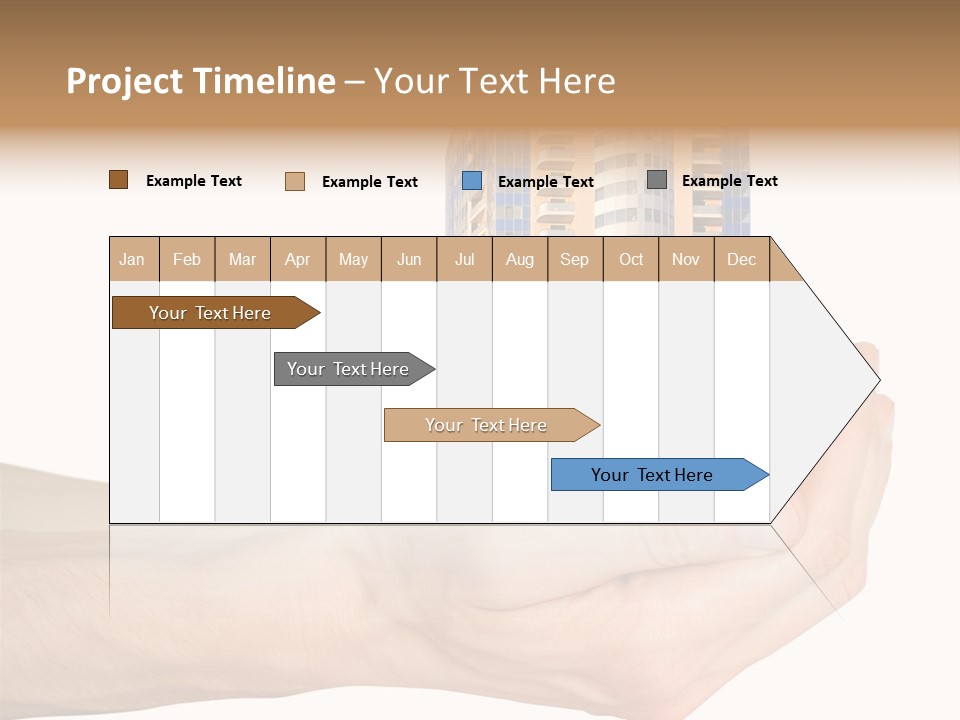 Project Timeline – Your Text Here

Example Text
Example Text
Example Text
Example Text

| Jan | Feb | Mar | Apr | May | Jun | Jul | Aug | Sep | Oct | Nov | Dec |
|---|---|---|---|---|---|---|---|---|---|---|---|

Your Text Here
Your Text Here
Your Text Here
Your Text Here